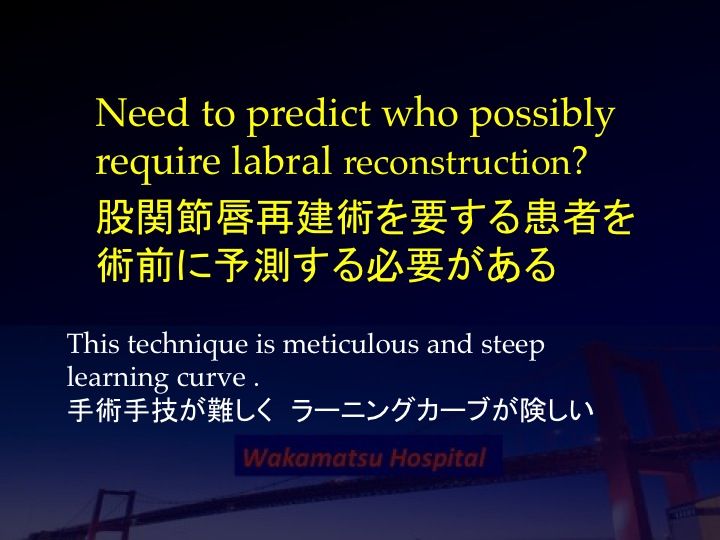 Need to predict who possibly require labral reconstruction?
股関節唇再建術を要する患者を術前に予測する必要がある

This technique is meticulous and steep learning curve .
手術手技が難しく ラーニングカーブが険しい

Wakamatsu Hospital